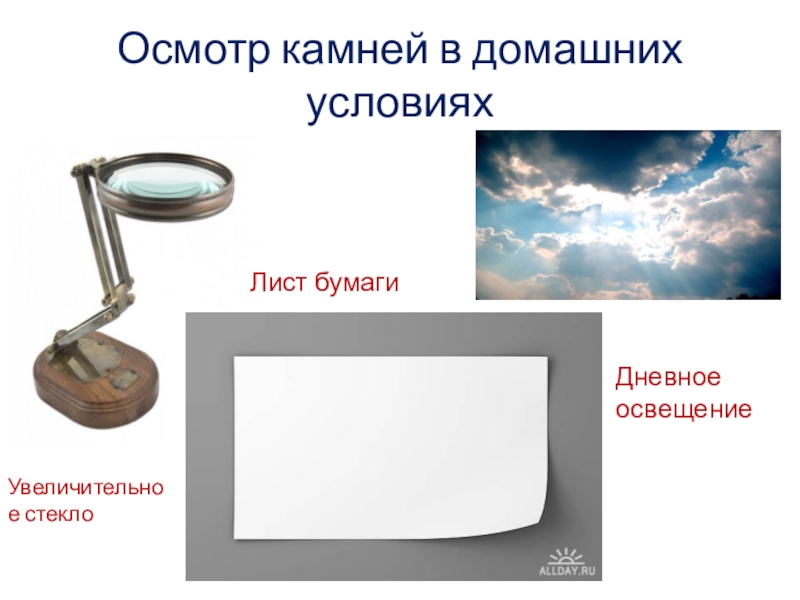 Осмотр камней в домашних условиях

Лист бумаги

Дневное освещение

Увеличительное стекло

ALLDAY.RU